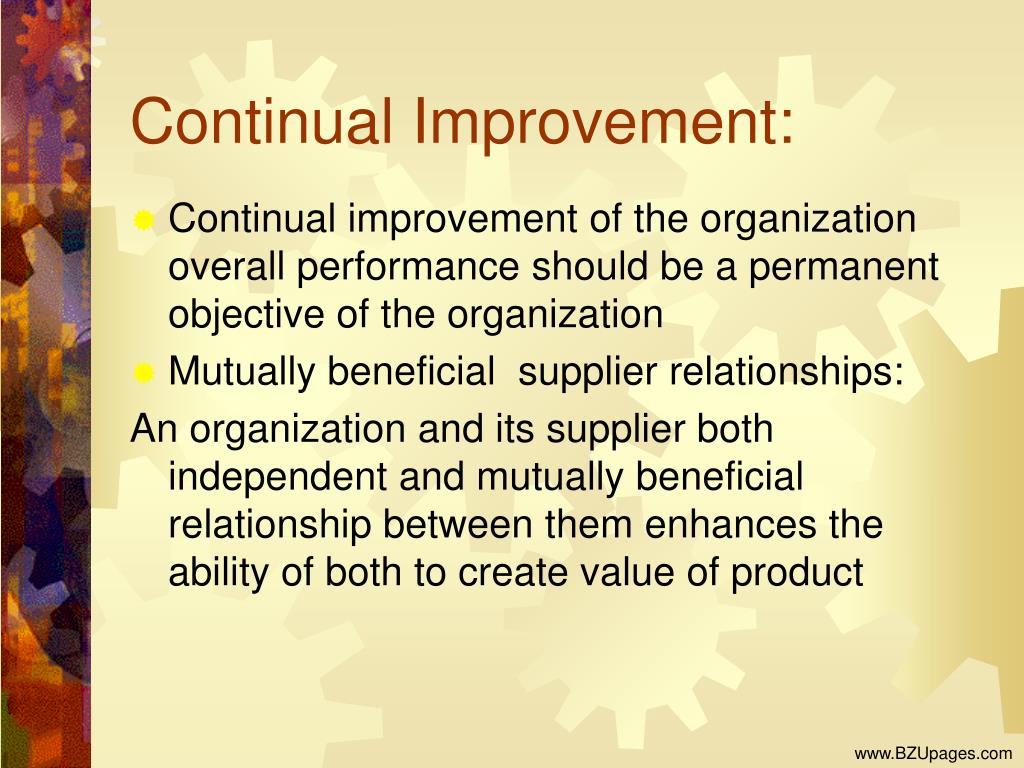 Continual Improvement:

Continual improvement of the organization overall performance should be a permanent objective of the organization

Mutually beneficial  supplier relationships:

An organization and its supplier both independent and mutually beneficial relationship between them enhances the ability of both to create value of product

www.BZUpages.com